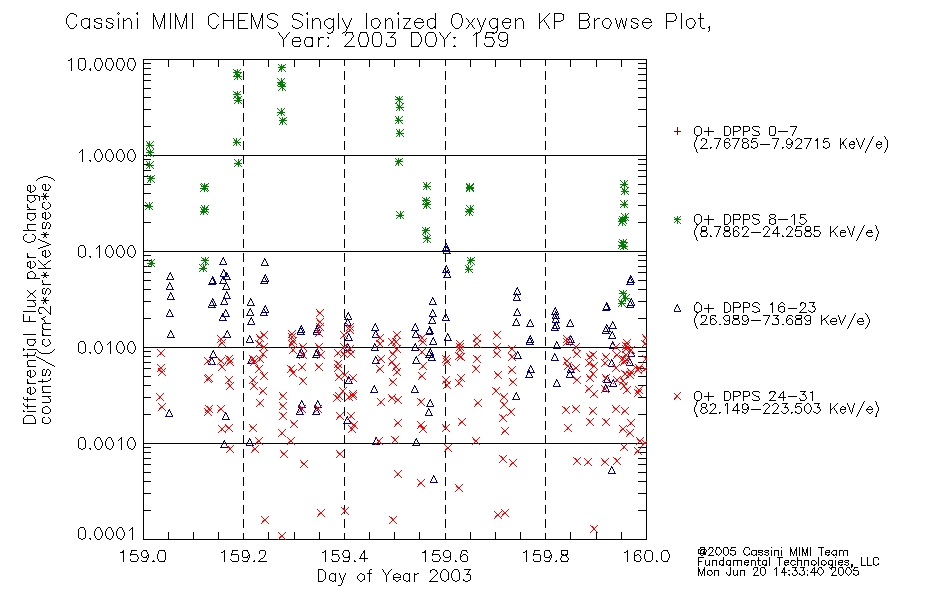 Cassini MIMI CHEMS Singly Ionized Oxygen KP Browse Plot,
Year: 2003 DOY: 159

Differential Flux per Charge
counts/(cm^2*sr*KeV*sec*e)

10.0000
1.0000
0.1000
0.0100
0.0010
0.0001

159.0
159.2
159.4
159.6
159.8
160.0

Day of Year 2003

+ O+ DPPS 0-7
(2.76785-7.92715 KeV/e)

* O+ DPPS 8-15
(8.7862-24.2585 KeV/e)

△ O+ DPPS 16-23
(26.989-73.689 KeV/e)

× O+ DPPS 24-31
(82.149-223.503 KeV/e)

@2005 Cassini MIMI Team
Fundamental Technologies, LLC
Mon Jun 20 14:33:40 2005